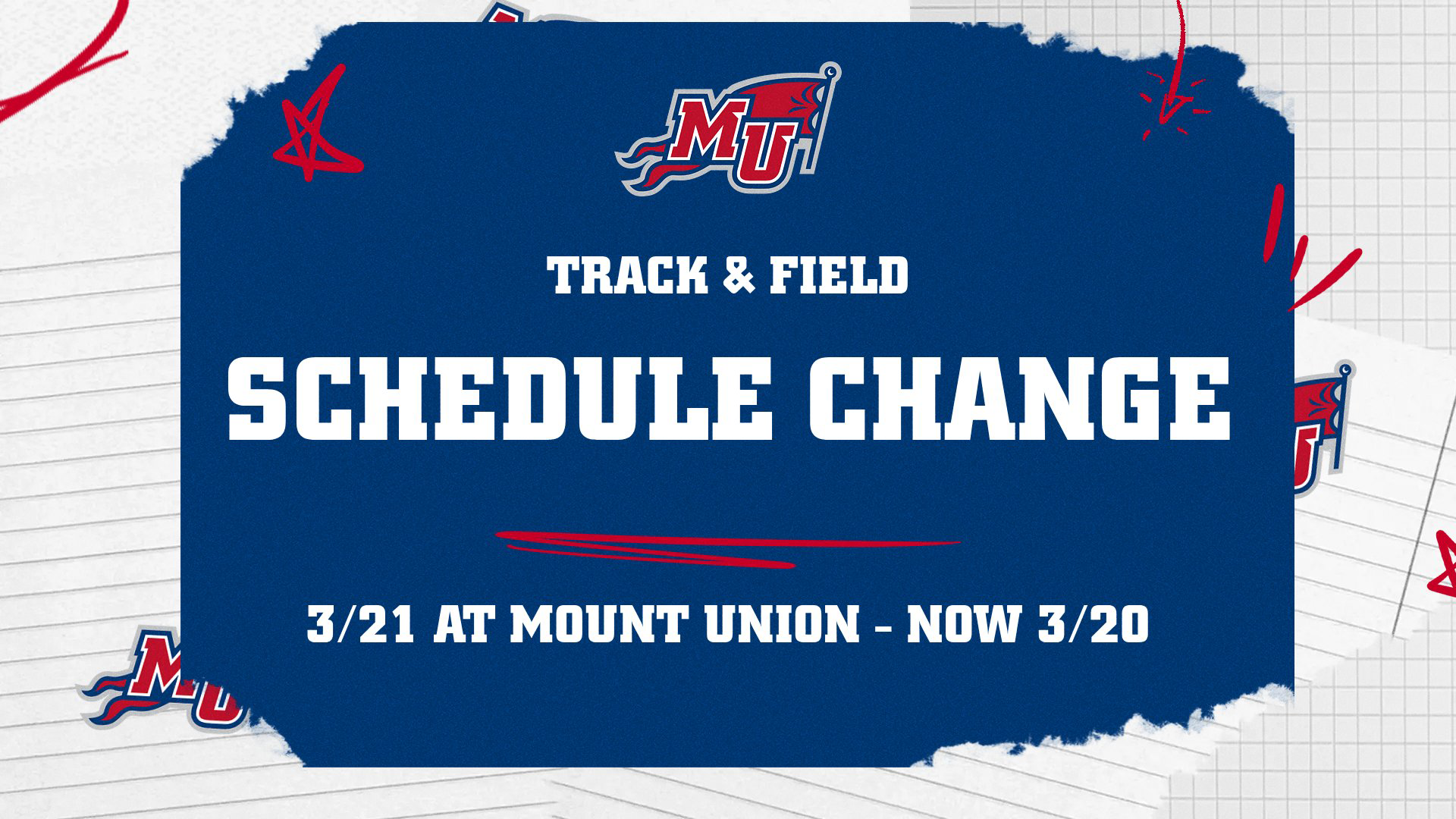 MU

TRACK & FIELD

SCHEDULE CHANGE

3/21 AT MOUNT UNION - NOW 3/20